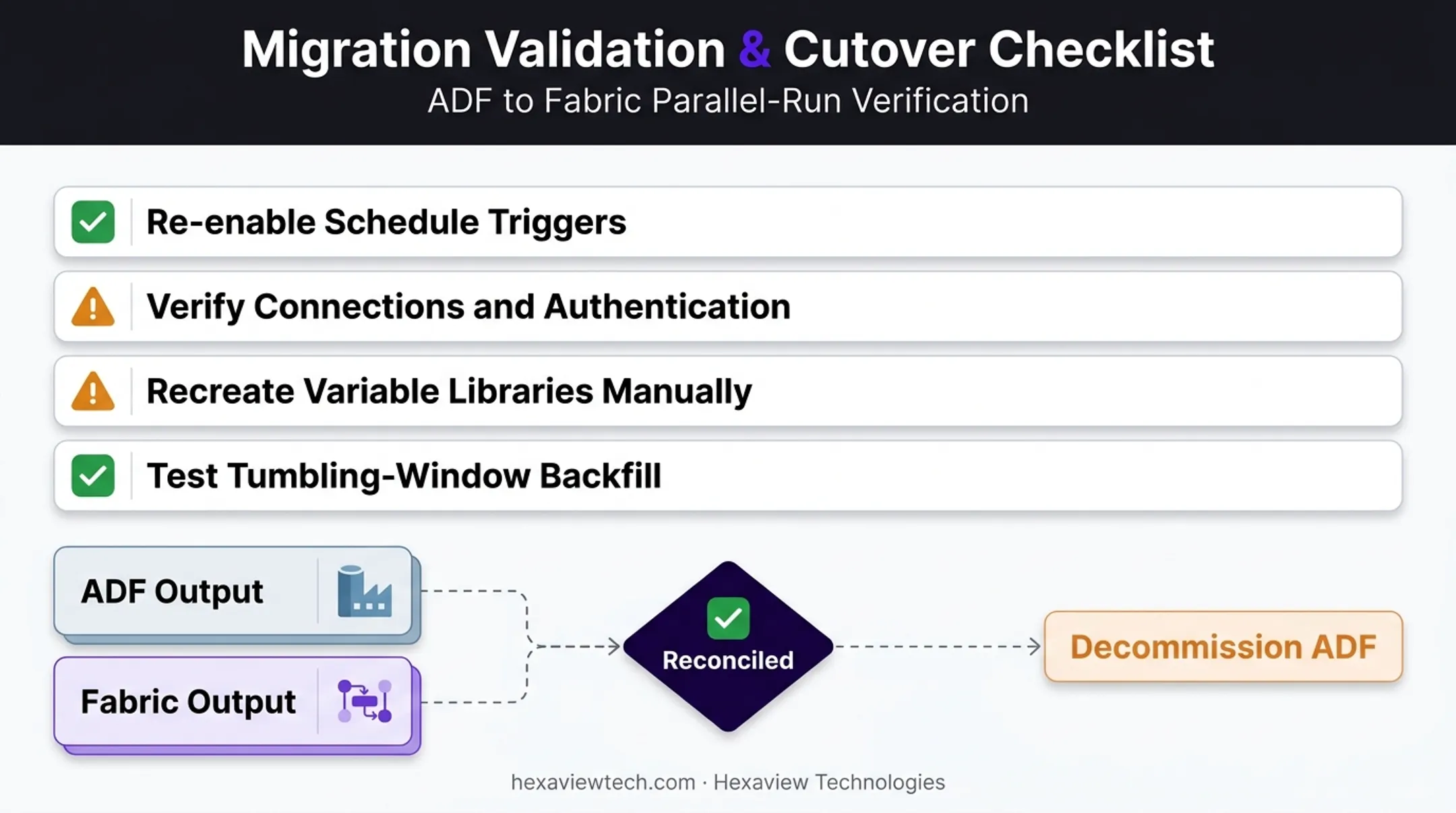 Migration Validation & Cutover Checklist
ADF to Fabric Parallel-Run Verification

Re-enable Schedule Triggers

Verify Connections and Authentication

Recreate Variable Libraries Manually

Test Tumbling-Window Backfill

ADF Output

Fabric Output

Reconciled

Decommission ADF

hexaviewtech.com · Hexaview Technologies